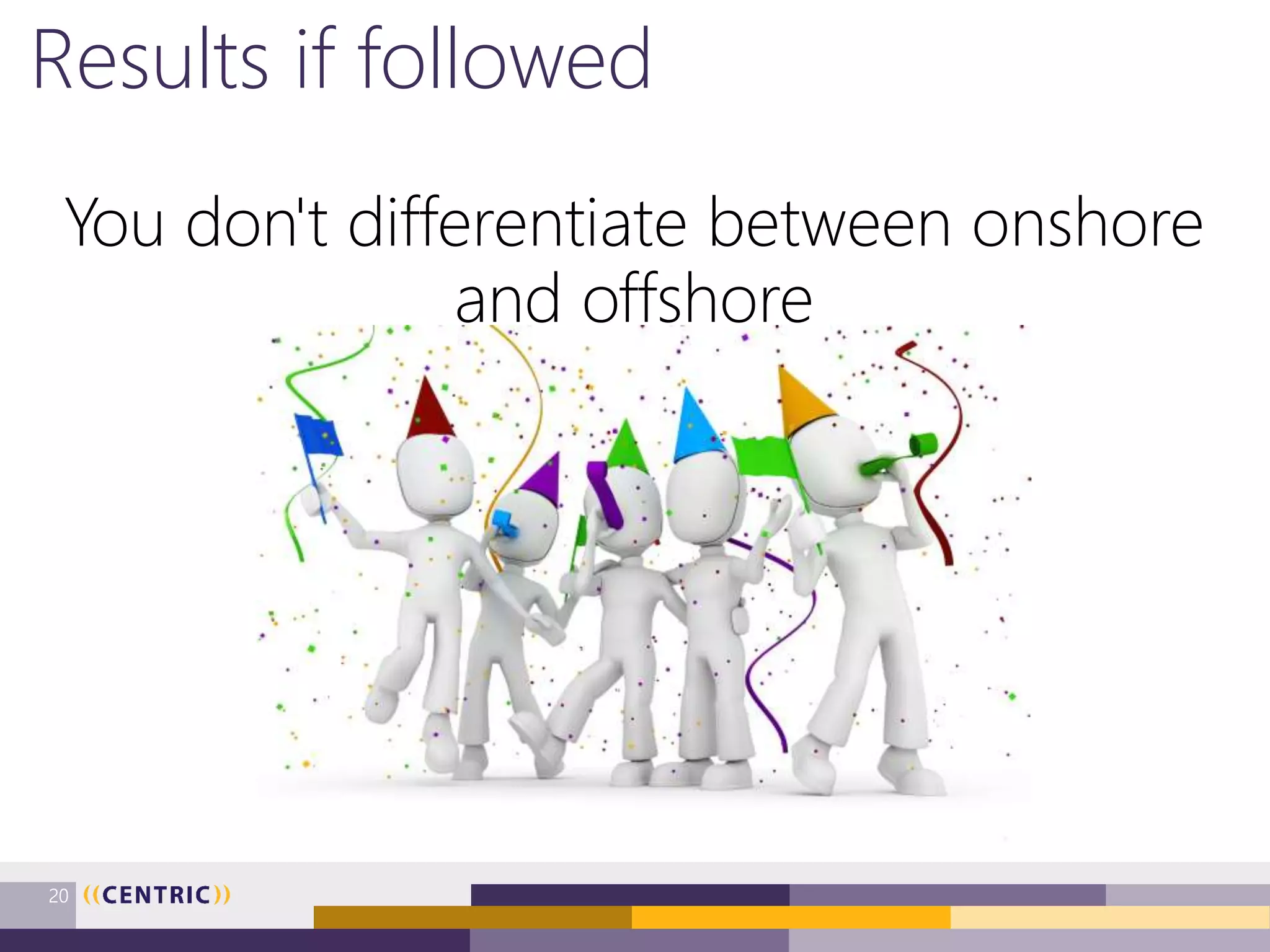 Results if followed

You don't differentiate between onshore and offshore

20 ((CENTRIC))